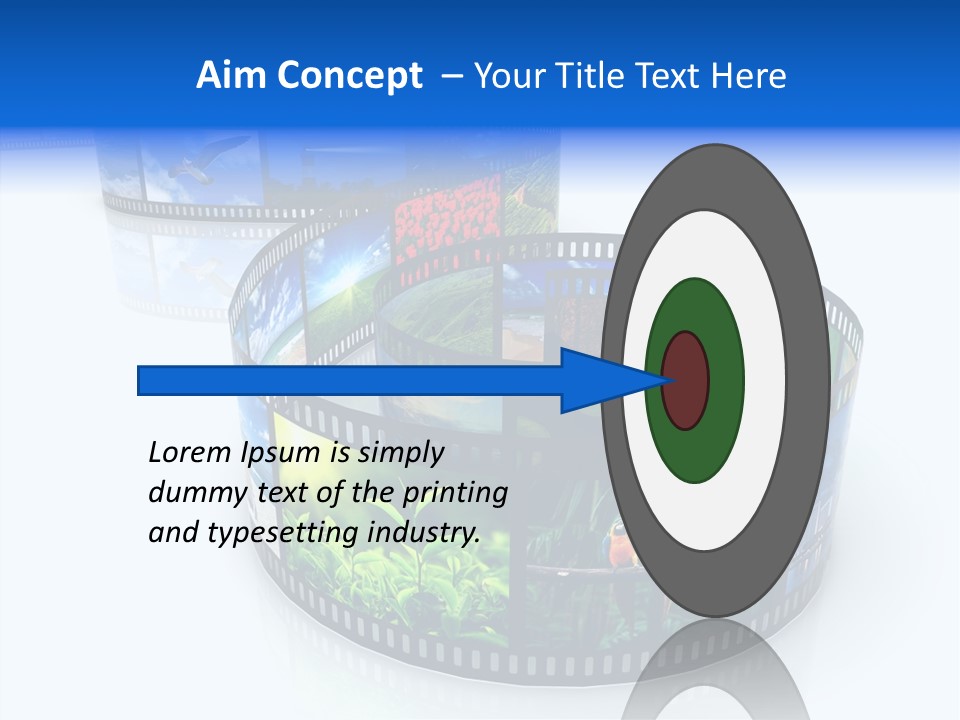 Aim Concept – Your Title Text Here

Lorem Ipsum is simply dummy text of the printing and typesetting industry.